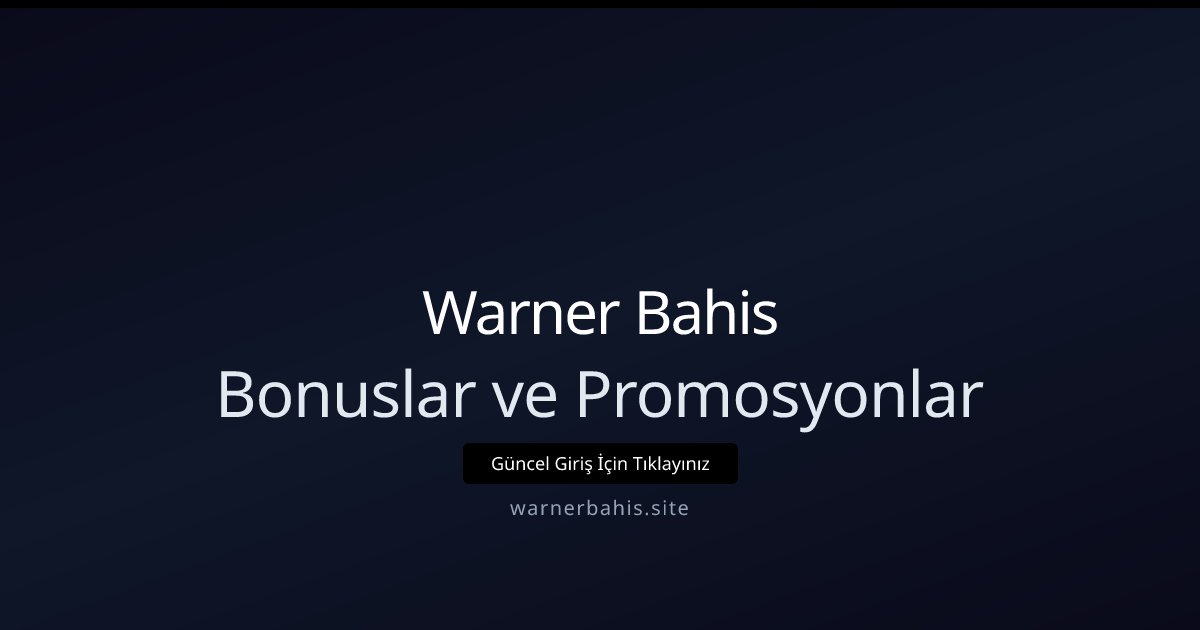 Warner Bahis
Bonuslar ve Promosyonlar

Güncel Giriş İçin Tıklayınız

warnerbahis.site